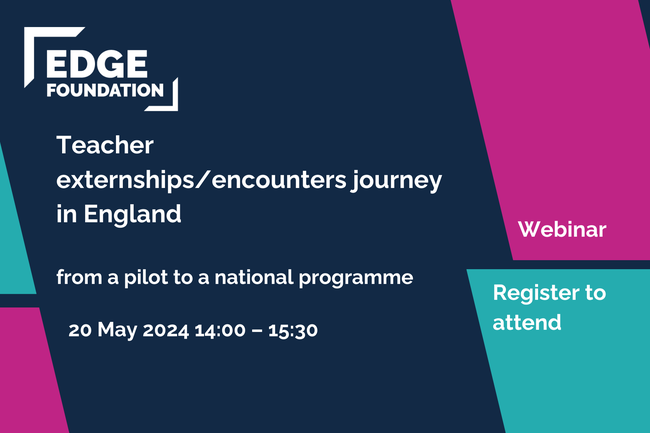 EDGE
FOUNDATION

Teacher externships/encounters journey in England

from a pilot to a national programme

20 May 2024 14:00 – 15:30

Webinar

Register to attend